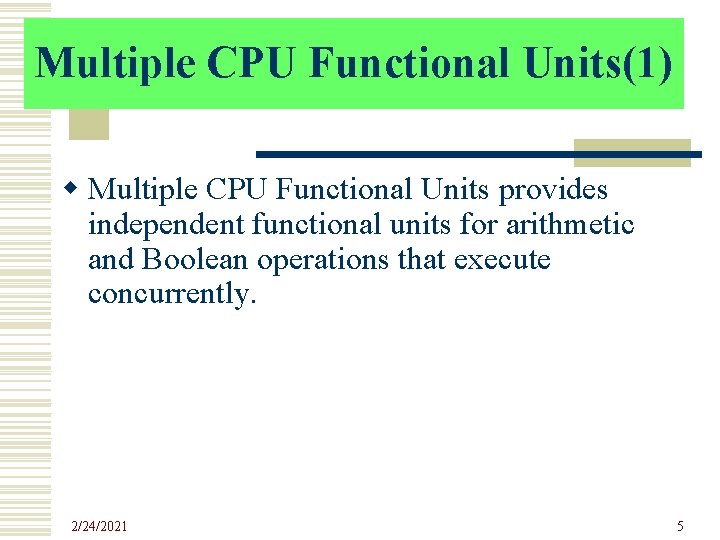 Multiple CPU Functional Units(1)

Multiple CPU Functional Units provides independent functional units for arithmetic and Boolean operations that execute concurrently.

2/24/2021

5